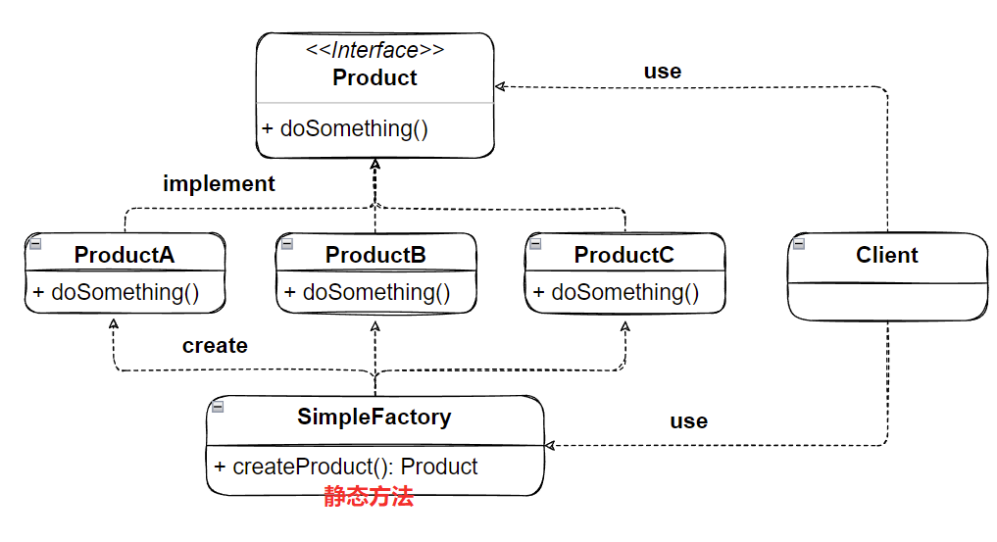 <<Interface>>
Product
+ doSomething()

use

implement

ProductA
+ doSomething()

ProductB
+ doSomething()

ProductC
+ doSomething()

Client

create

SimpleFactory
+ createProduct(): Product
静态方法

use